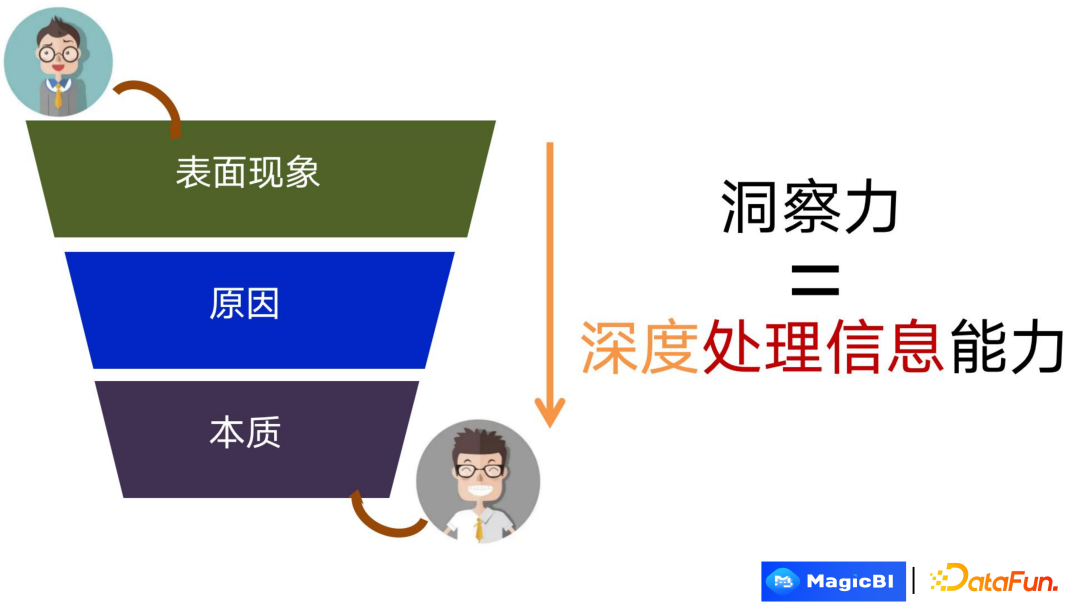 表面现象

原因

本质

洞察力
=
深度处理信息能力

MagicBI | DataFun.